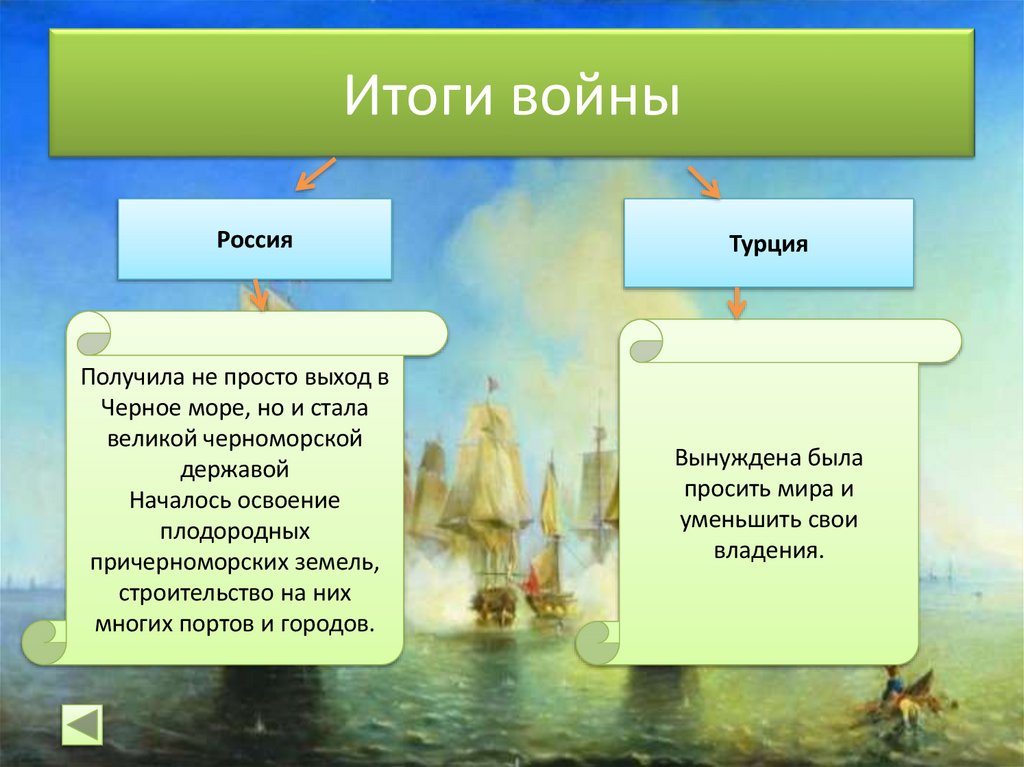 Итоги войны

Россия

Получила не просто выход в Черное море, но и стала великой черноморской державой
Началось освоение плодородных причерноморских земель, строительство на них многих портов и городов.

Турция

Вынуждена была просить мира и уменьшить свои владения.